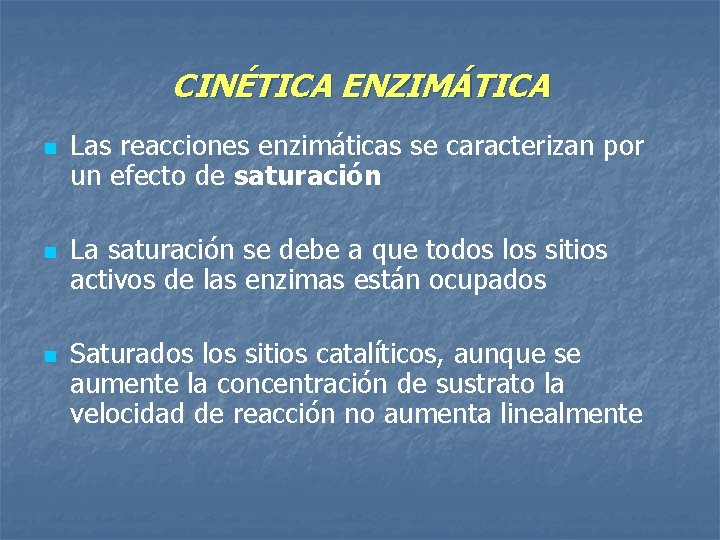 CINÉTICA ENZIMÁTICA

• Las reacciones enzimáticas se caracterizan por un efecto de saturación

• La saturación se debe a que todos los sitios activos de las enzimas están ocupados

• Saturados los sitios catalíticos, aunque se aumente la concentración de sustrato la velocidad de reacción no aumenta linealmente